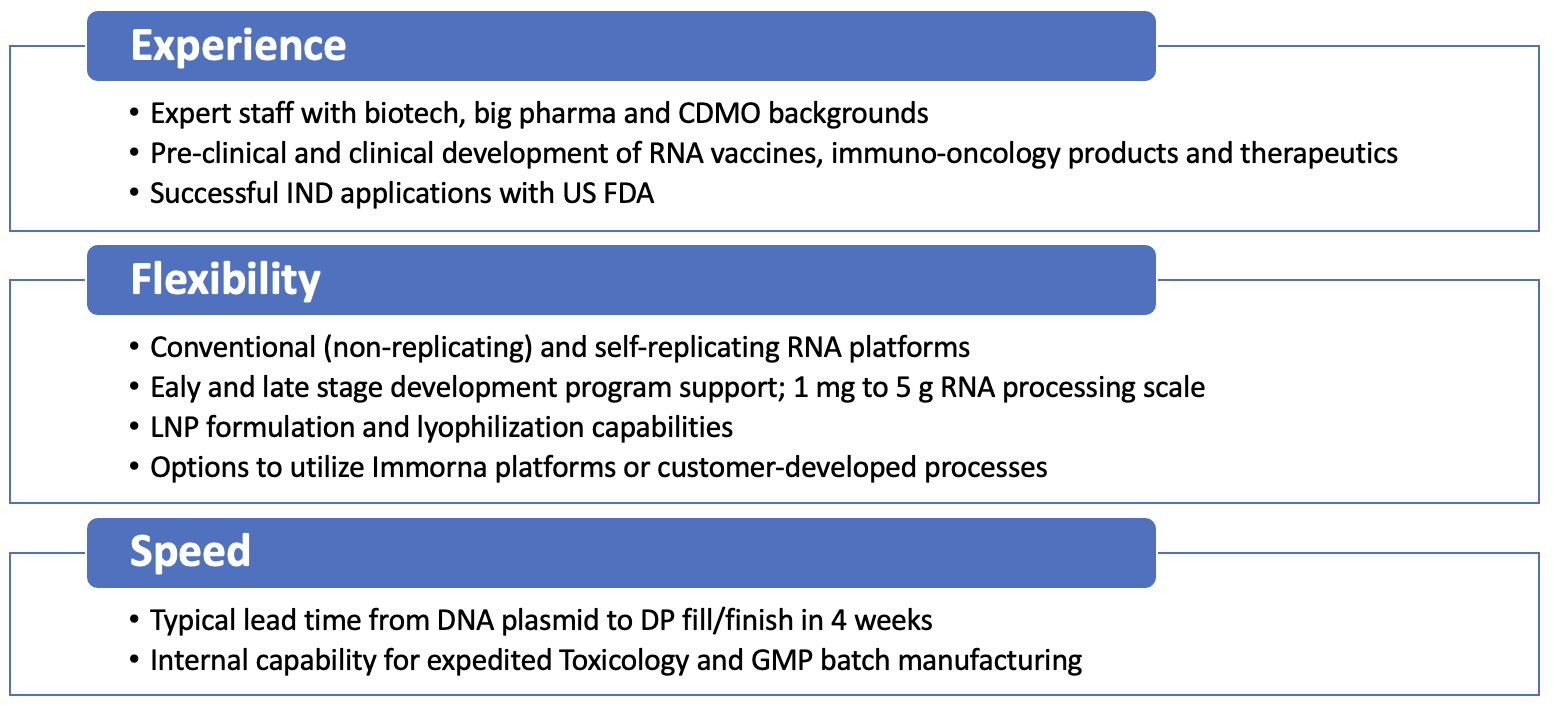 Experience

• Expert staff with biotech, big pharma and CDMO backgrounds
• Pre-clinical and clinical development of RNA vaccines, immuno-oncology products and therapeutics
• Successful IND applications with US FDA

Flexibility

• Conventional (non-replicating) and self-replicating RNA platforms
• Ealy and late stage development program support; 1 mg to 5 g RNA processing scale
• LNP formulation and lyophilization capabilities
• Options to utilize Immorna platforms or customer-developed processes

Speed

• Typical lead time from DNA plasmid to DP fill/finish in 4 weeks
• Internal capability for expedited Toxicology and GMP batch manufacturing